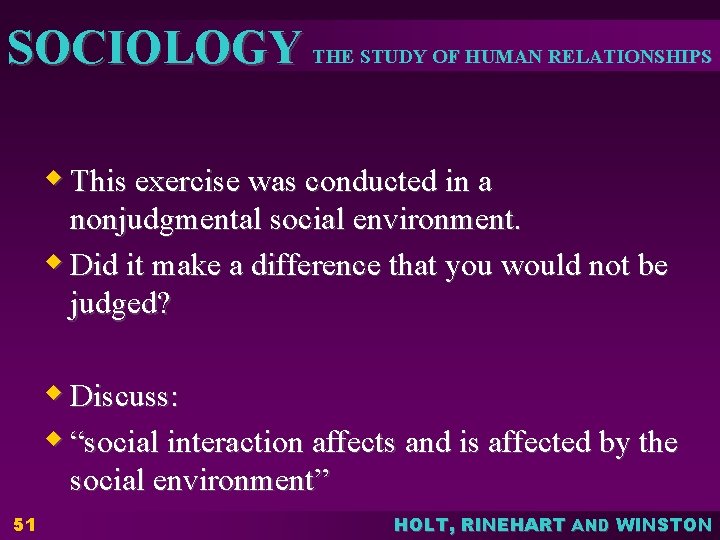 SOCIOLOGY THE STUDY OF HUMAN RELATIONSHIPS

This exercise was conducted in a nonjudgmental social environment.

Did it make a difference that you would not be judged?

Discuss:

“social interaction affects and is affected by the social environment”

51

HOLT, RINEHART AND WINSTON